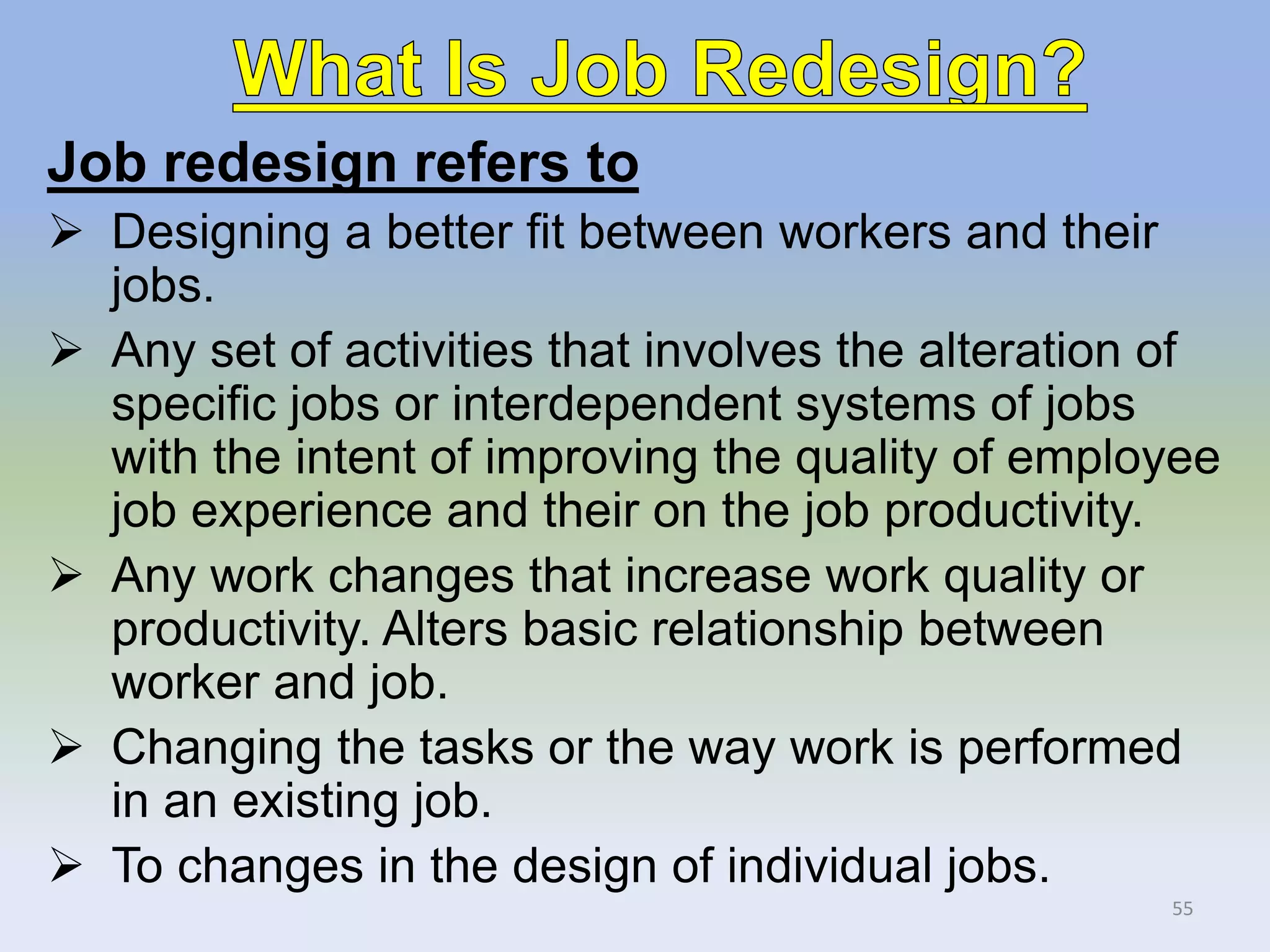 What Is Job Redesign?

Job redesign refers to

➢ Designing a better fit between workers and their jobs.

➢ Any set of activities that involves the alteration of specific jobs or interdependent systems of jobs with the intent of improving the quality of employee job experience and their on the job productivity.

➢ Any work changes that increase work quality or productivity. Alters basic relationship between worker and job.

➢ Changing the tasks or the way work is performed in an existing job.

➢ To changes in the design of individual jobs.

55